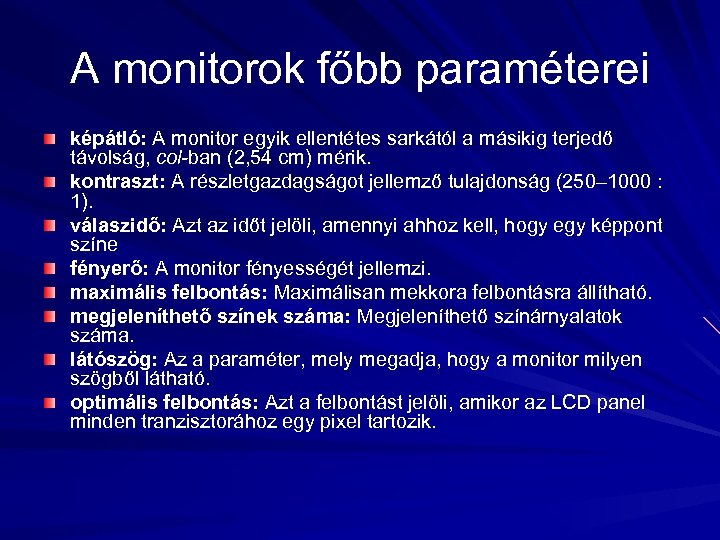 A monitorok főbb paraméterei

képátló: A monitor egyik ellentétes sarkától a másikig terjedő távolság, col-ban (2,54 cm) mérik.

kontraszt: A részletgazdagságot jellemző tulajdonság (250–1000 : 1).

válaszidő: Azt az időt jelöli, amennyi ahhoz kell, hogy egy képpont színe

fényerő: A monitor fényességét jellemzi.

maximális felbontás: Maximálisan mekkora felbontásra állítható.

megjeleníthető színek száma: Megjeleníthető színárnyalatok száma.

látószög: Az a paraméter, mely megadja, hogy a monitor milyen szögből látható.

optimális felbontás: Azt a felbontást jelöli, amikor az LCD panel minden tranzisztorához egy pixel tartozik.